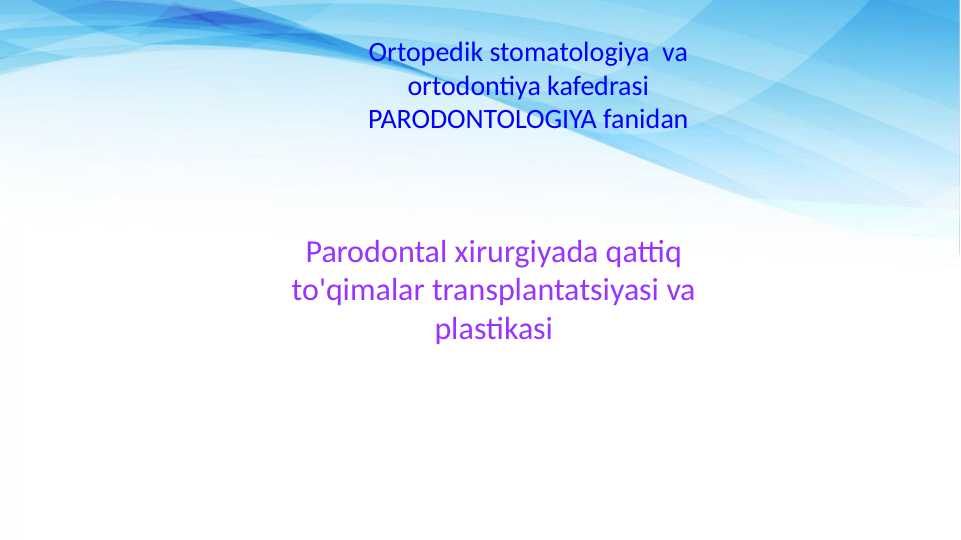 Ortopedik stomatologiya va ortodontiya kafedrasi PARODONTOLOGIYA fanidan

Parodontal xirurgiyada qattiq to'qimalar transplantatsiyasi va plastikasi